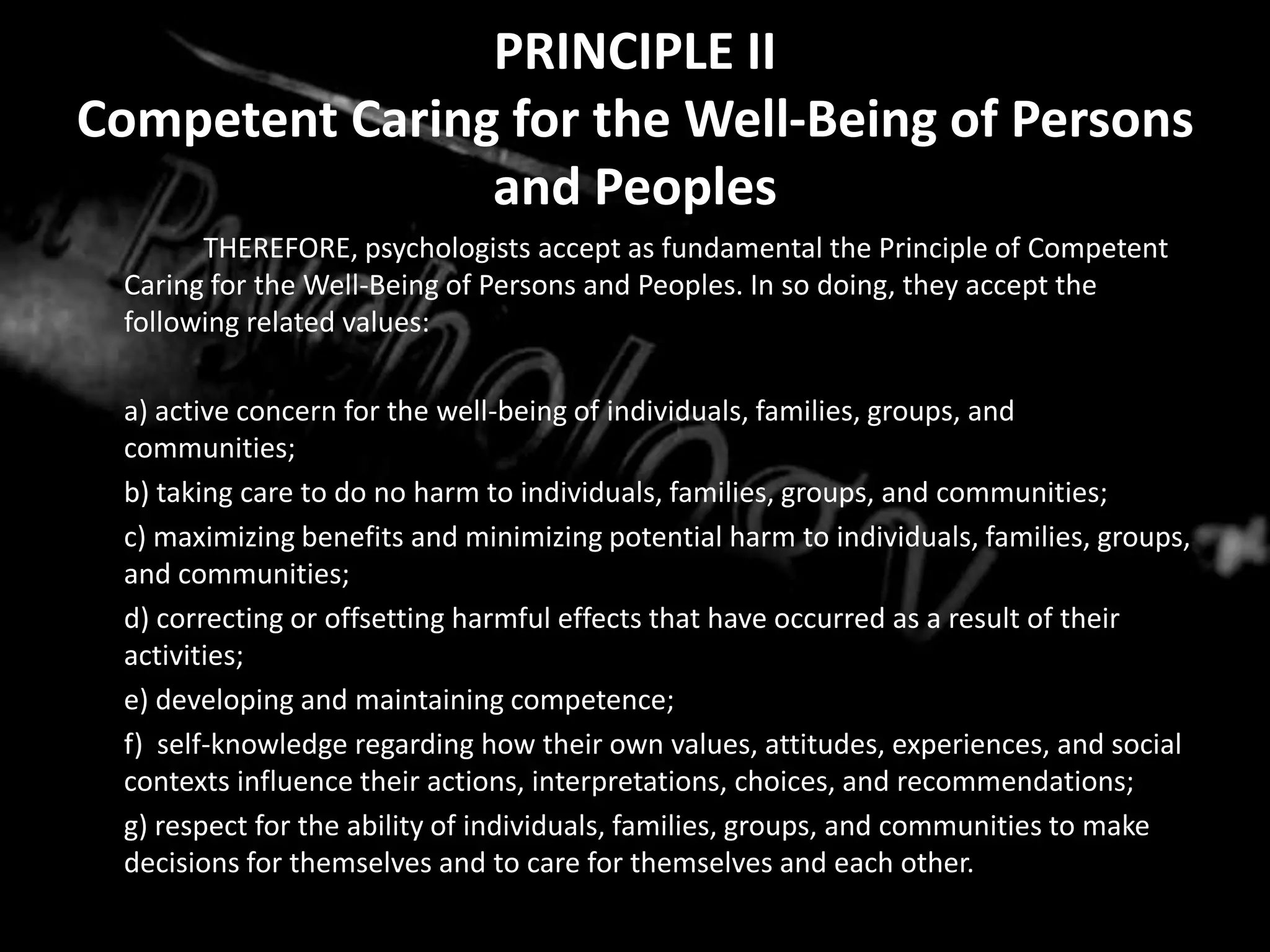 PRINCIPLE II
Competent Caring for the Well-Being of Persons and Peoples

THEREFORE, psychologists accept as fundamental the Principle of Competent Caring for the Well-Being of Persons and Peoples. In so doing, they accept the following related values:

a) active concern for the well-being of individuals, families, groups, and communities;

b) taking care to do no harm to individuals, families, groups, and communities;

c) maximizing benefits and minimizing potential harm to individuals, families, groups, and communities;

d) correcting or offsetting harmful effects that have occurred as a result of their activities;

e) developing and maintaining competence;

f) self-knowledge regarding how their own values, attitudes, experiences, and social contexts influence their actions, interpretations, choices, and recommendations;

g) respect for the ability of individuals, families, groups, and communities to make decisions for themselves and to care for themselves and each other.